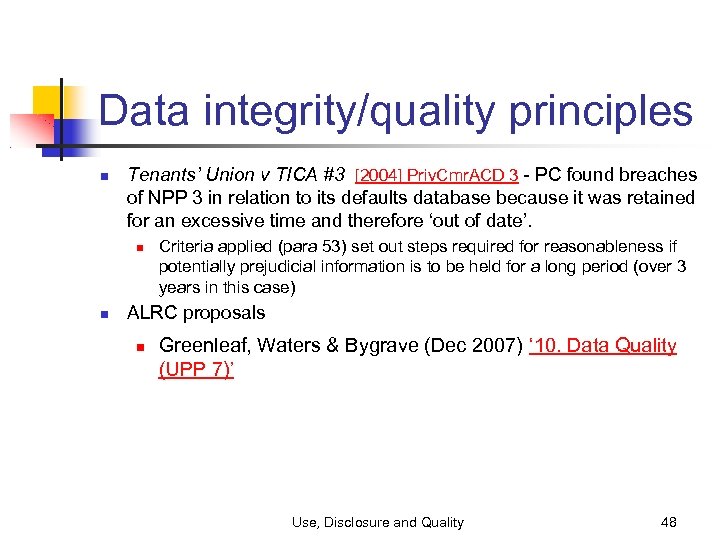 Data integrity/quality principles

Tenants' Union v TICA #3 [2004] PrivCmrACD 3 - PC found breaches of NPP 3 in relation to its defaults database because it was retained for an excessive time and therefore 'out of date'.

Criteria applied (para 53) set out steps required for reasonableness if potentially prejudicial information is to be held for a long period (over 3 years in this case)

ALRC proposals

Greenleaf, Waters & Bygrave (Dec 2007) '10. Data Quality (UPP 7)'

Use, Disclosure and Quality

48